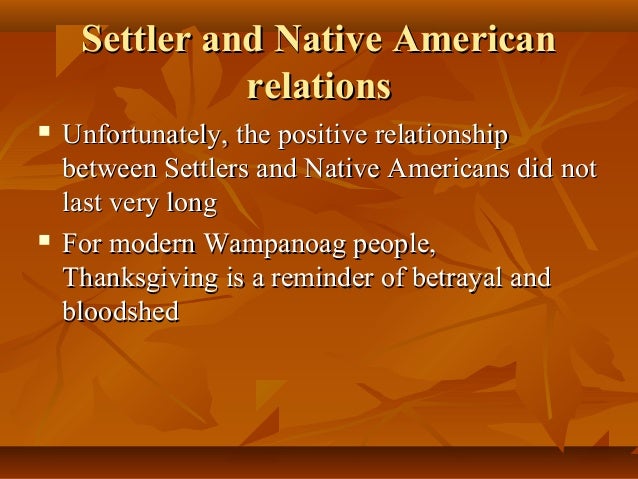 Settler and Native American relations

▪ Unfortunately, the positive relationship between Settlers and Native Americans did not last very long

▪ For modern Wampanoag people, Thanksgiving is a reminder of betrayal and bloodshed